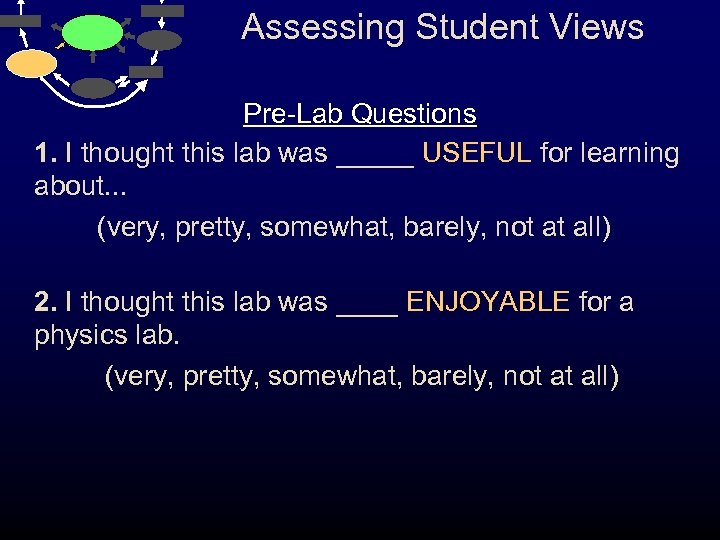 Assessing Student Views

Pre-Lab Questions

1. I thought this lab was _____ USEFUL for learning about...

(very, pretty, somewhat, barely, not at all)

2. I thought this lab was ____ ENJOYABLE for a physics lab.

(very, pretty, somewhat, barely, not at all)